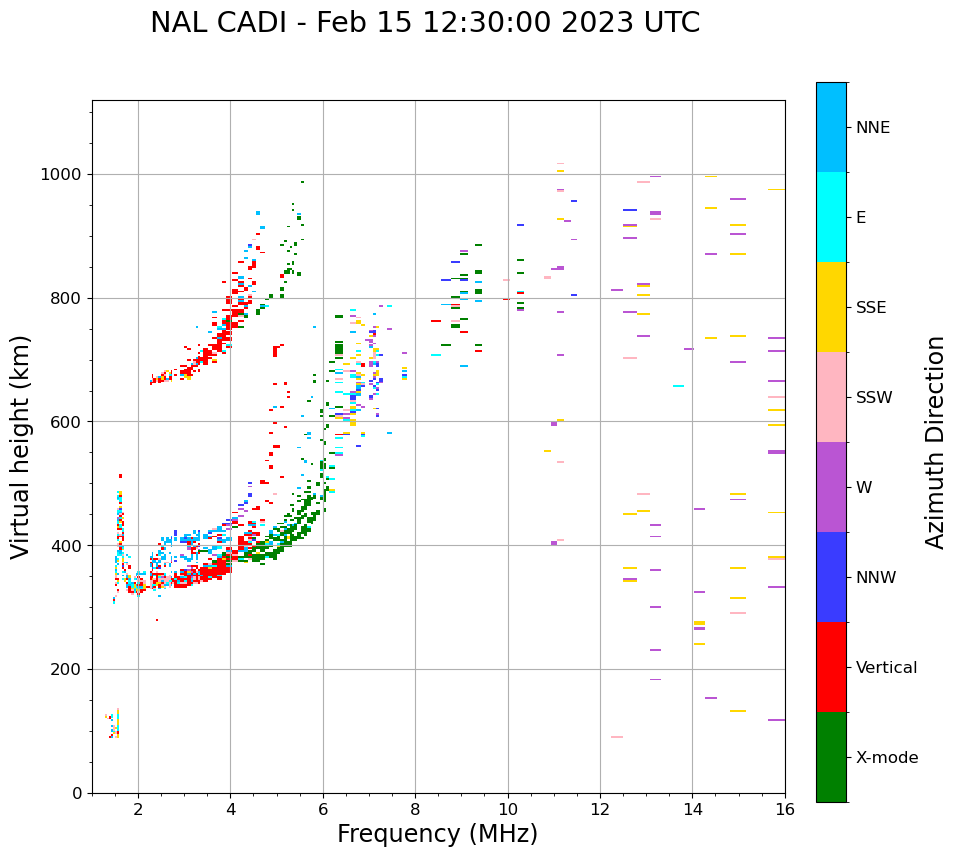 NAL CADI - Feb 15 12:30:00 2023 UTC

Virtual height (km)

1000
800
600
400
200
0

2
4
6
8
10
12
14
16

Frequency (MHz)

NNE
E
SSE
SSW
W
NNW
Vertical
X-mode

Azimuth Direction